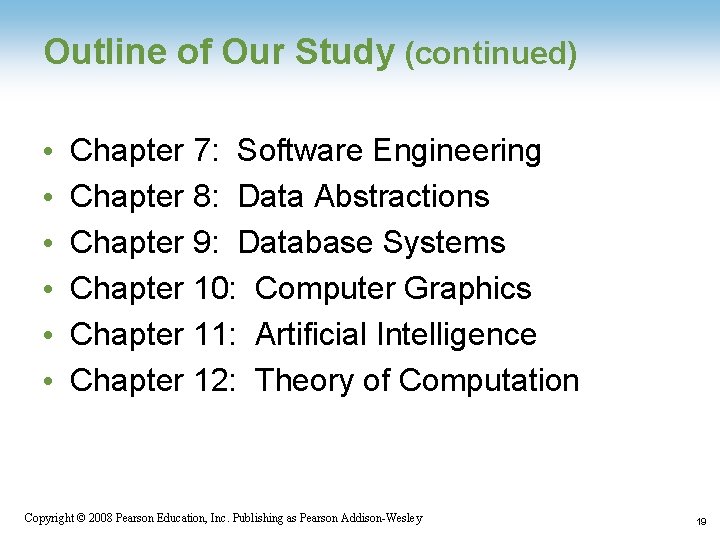 Outline of Our Study (continued)

• Chapter 7: Software Engineering
• Chapter 8: Data Abstractions
• Chapter 9: Database Systems
• Chapter 10: Computer Graphics
• Chapter 11: Artificial Intelligence
• Chapter 12: Theory of Computation

Copyright © 2008 Pearson Education, Inc. Publishing as Pearson Addison-Wesley

19